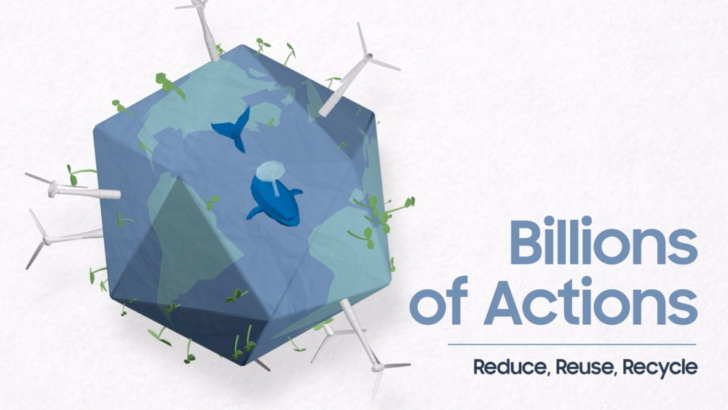 Billions of Actions

Reduce, Reuse, Recycle